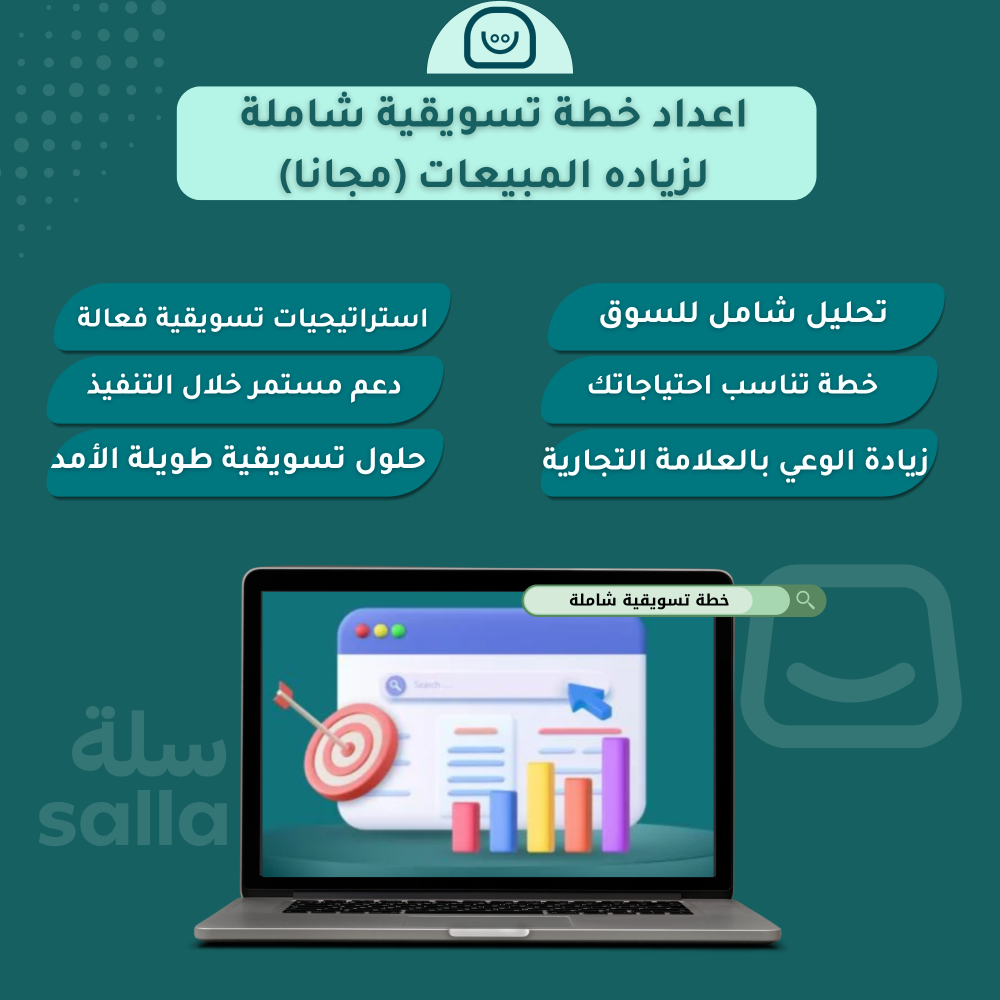 اعداد خطة تسويقية شاملة
لزياده المبيعات (مجانا)

تحليل شامل للسوق

خطة تناسب احتياجاتك

زيادة الوعي بالعلامة التجارية

استراتيجيات تسويقية فعالة

دعم مستمر خلال التنفيذ

حلول تسويقية طويلة الأمد

خطة تسويقية شاملة

Search ...

سلة
salla